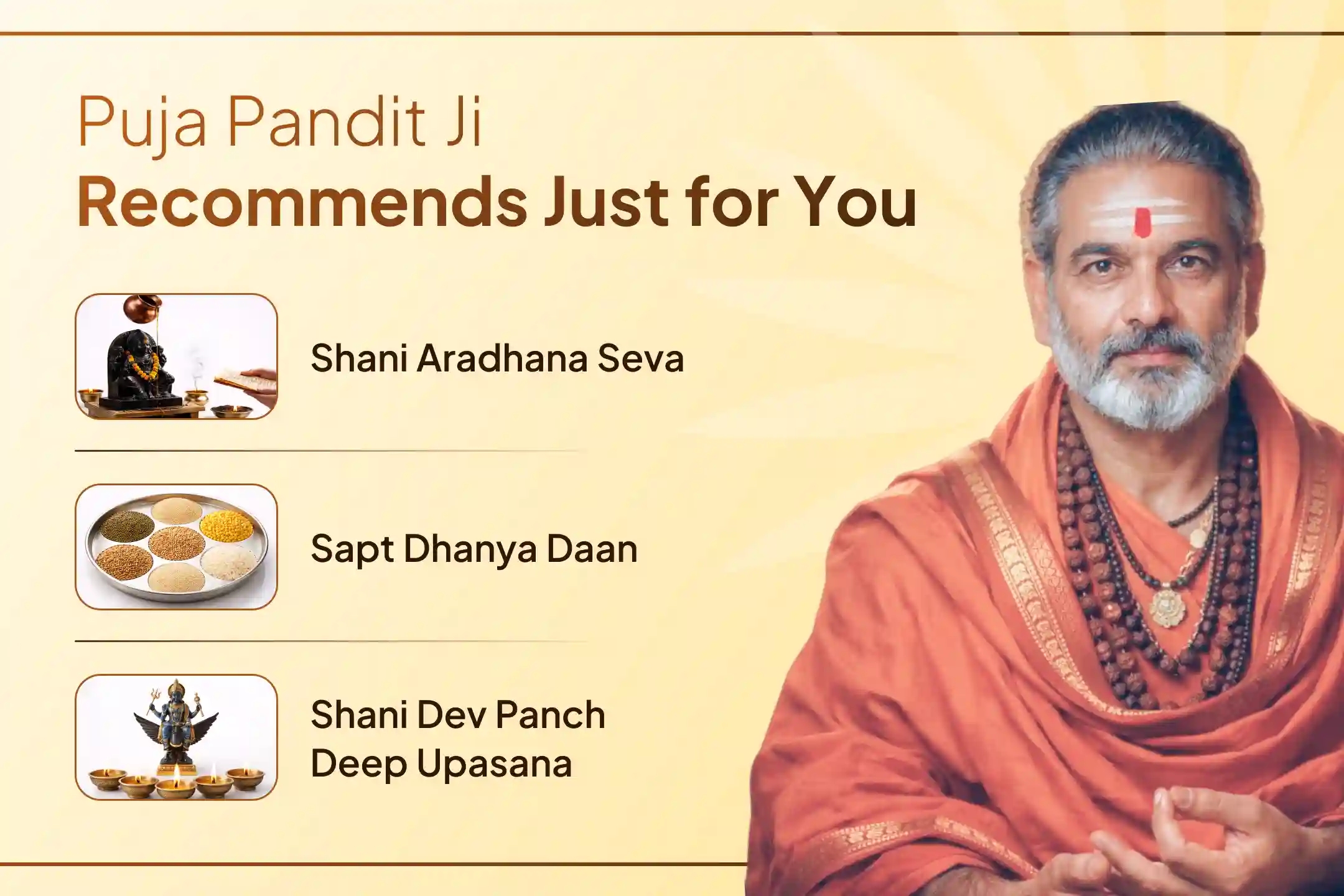 Puja Pandit Ji
Recommends Just for You

Shani Aradhana Seva

Sapt Dhanya Daan

Shani Dev Panch Deep Upasana